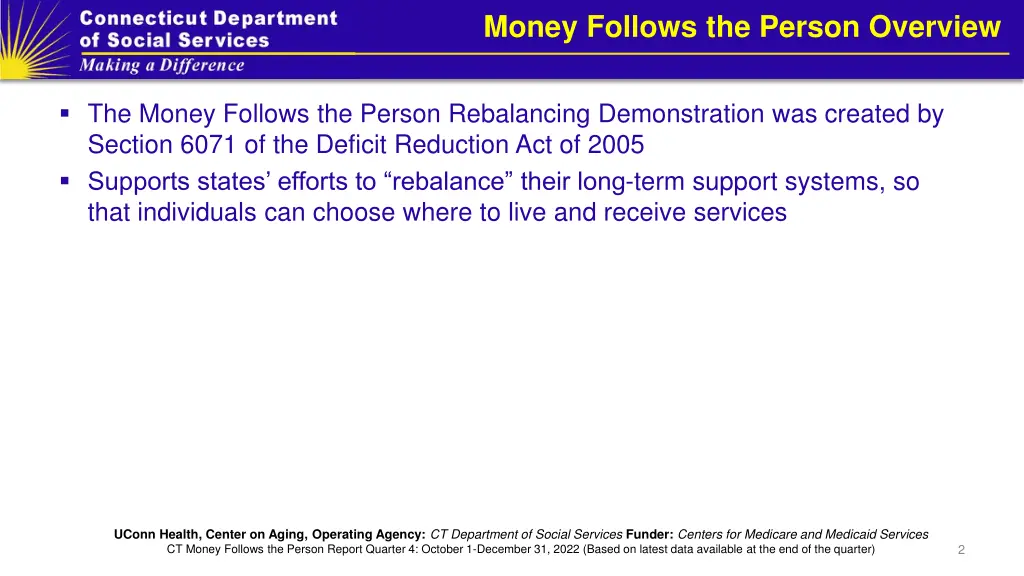 Connecticut Department of Social Services
Making a Difference

Money Follows the Person Overview

▪ The Money Follows the Person Rebalancing Demonstration was created by Section 6071 of the Deficit Reduction Act of 2005
▪ Supports states' efforts to "rebalance" their long-term support systems, so that individuals can choose where to live and receive services

UConn Health, Center on Aging, Operating Agency: CT Department of Social Services Funder: Centers for Medicare and Medicaid Services
CT Money Follows the Person Report Quarter 4: October 1-December 31, 2022 (Based on latest data available at the end of the quarter)

2